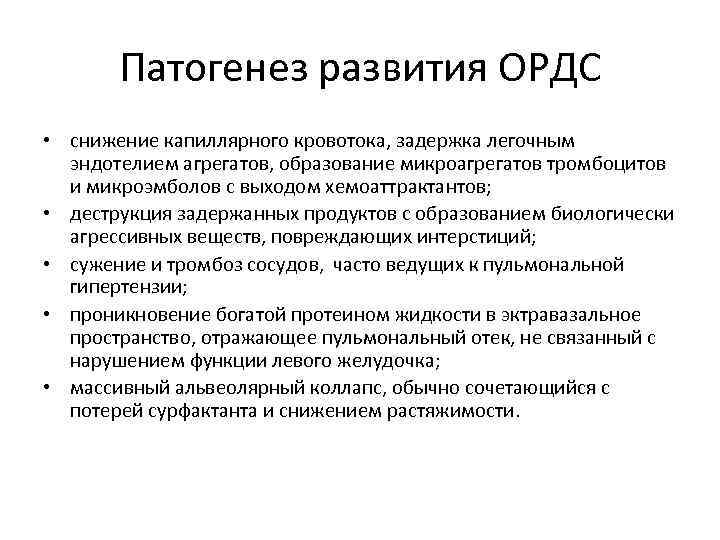 Патогенез развития ОРДС

• снижение капиллярного кровотока, задержка легочным эндотелием агрегатов, образование микроагрегатов тромбоцитов и микроэмболов с выходом хемоаттрактантов;
• деструкция задержанных продуктов с образованием биологически агрессивных веществ, повреждающих интерстиций;
• сужение и тромбоз сосудов, часто ведущих к пульмональной гипертензии;
• проникновение богатой протеином жидкости в эктравазальное пространство, отражающее пульмональный отек, не связанный с нарушением функции левого желудочка;
• массивный альвеолярный коллапс, обычно сочетающийся с потерей сурфактанта и снижением растяжимости.